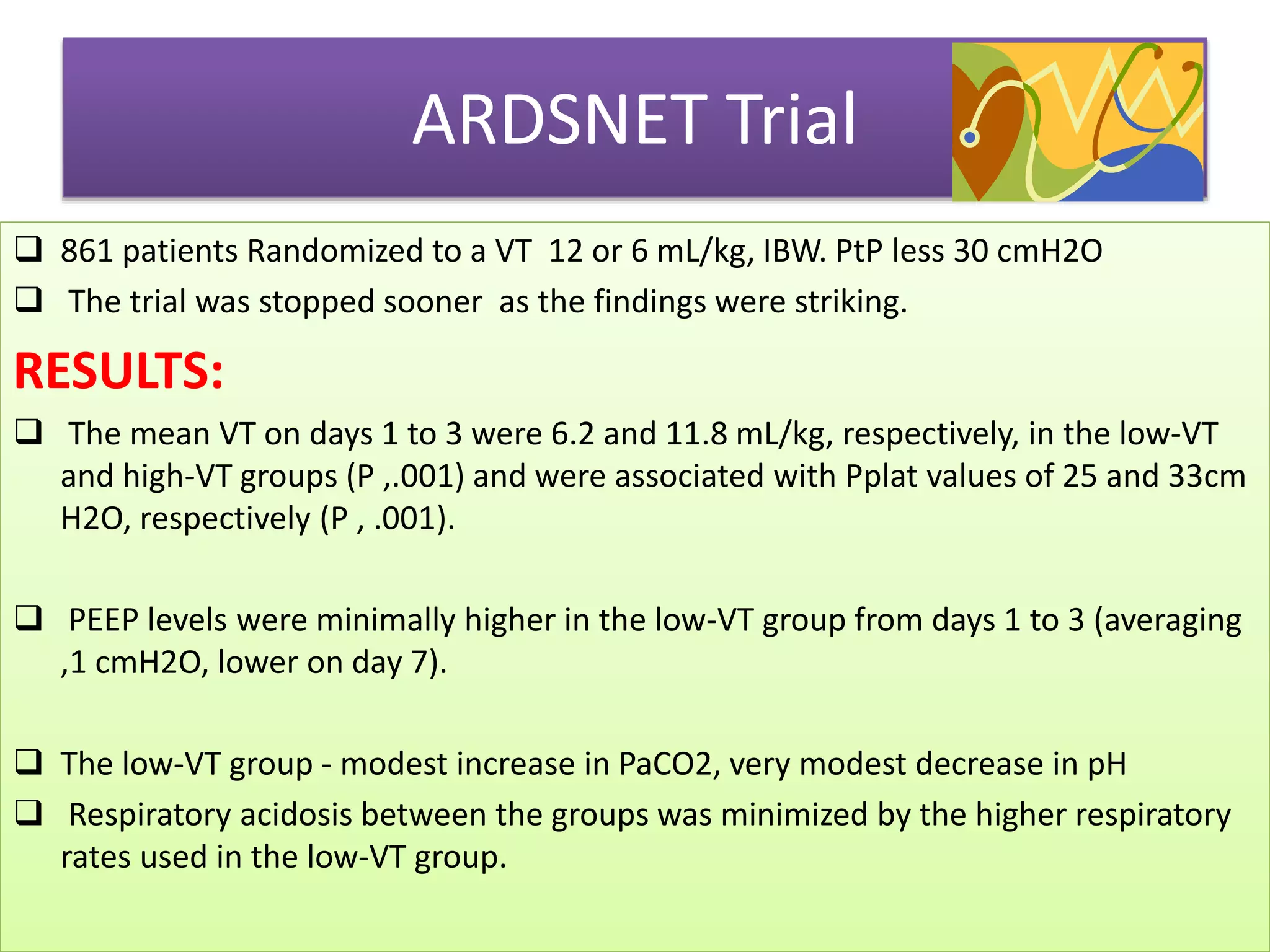 ARDSNET Trial

❑ 861 patients Randomized to a VT 12 or 6 mL/kg, IBW. PtP less 30 cmH2O
❑ The trial was stopped sooner as the findings were striking.

RESULTS:

❑ The mean VT on days 1 to 3 were 6.2 and 11.8 mL/kg, respectively, in the low-VT and high-VT groups (P ,.001) and were associated with Pplat values of 25 and 33cm H2O, respectively (P , .001).

❑ PEEP levels were minimally higher in the low-VT group from days 1 to 3 (averaging ,1 cmH2O, lower on day 7).

❑ The low-VT group - modest increase in PaCO2, very modest decrease in pH
❑ Respiratory acidosis between the groups was minimized by the higher respiratory rates used in the low-VT group.